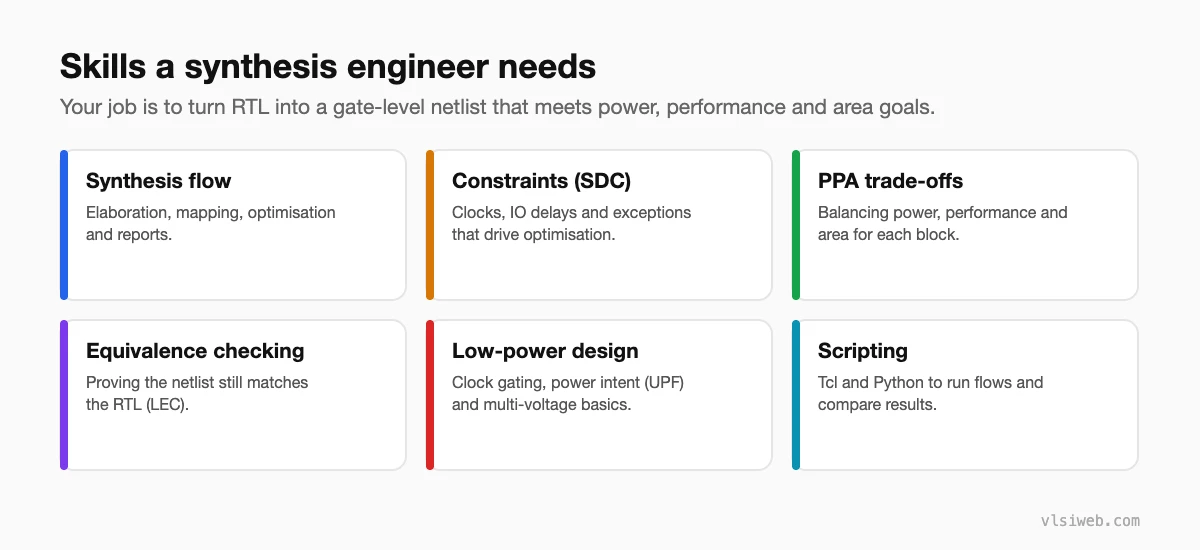 Skills a synthesis engineer needs

Your job is to turn RTL into a gate-level netlist that meets power, performance and area goals.

Synthesis flow

Elaboration, mapping, optimisation and reports.

Constraints (SDC)

Clocks, IO delays and exceptions that drive optimisation.

PPA trade-offs

Balancing power, performance and area for each block.

Equivalence checking

Proving the netlist still matches the RTL (LEC).

Low-power design

Clock gating, power intent (UPF) and multi-voltage basics.

Scripting

Tcl and Python to run flows and compare results.

vlsiweb.com